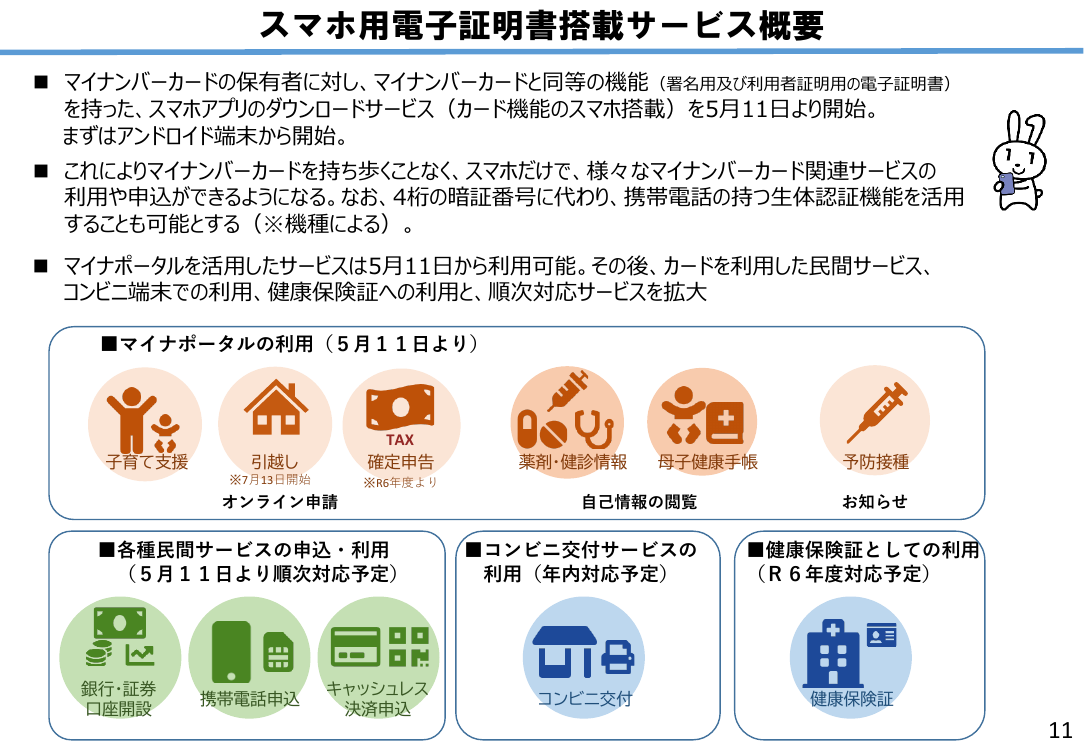 スマホ用電子証明書搭載サービス概要

■ マイナンバーカードの保有者に対し、マイナンバーカードと同等の機能（署名用及び利用者証明用の電子証明書）を持った、スマホアプリのダウンロードサービス（カード機能のスマホ搭載）を5月11日より開始。まずはアンドロイド端末から開始。

■ これによりマイナンバーカードを持ち歩くことなく、スマホだけで、様々なマイナンバーカード関連サービスの利用や申込ができるようになる。なお、4桁の暗証番号に代わり、携帯電話の持つ生体認証機能を活用することも可能とする（※機種による）。

■ マイナポータルを活用したサービスは5月11日から利用可能。その後、カードを利用した民間サービス、コンビニ端末での利用、健康保険証への利用と、順次対応サービスを拡大

■マイナポータルの利用（５月１１日より）

子育て支援
引越し
※7月13日開始
TAX
確定申告
※R6年度より
オンライン申請

薬剤・健診情報
母子健康手帳
自己情報の閲覧

予防接種
お知らせ

■各種民間サービスの申込・利用（５月１１日より順次対応予定）

銀行・証券口座開設
携帯電話申込
キャッシュレス決済申込

■コンビニ交付サービスの利用（年内対応予定）

コンビニ交付

■健康保険証としての利用（Ｒ６年度対応予定）

健康保険証

11